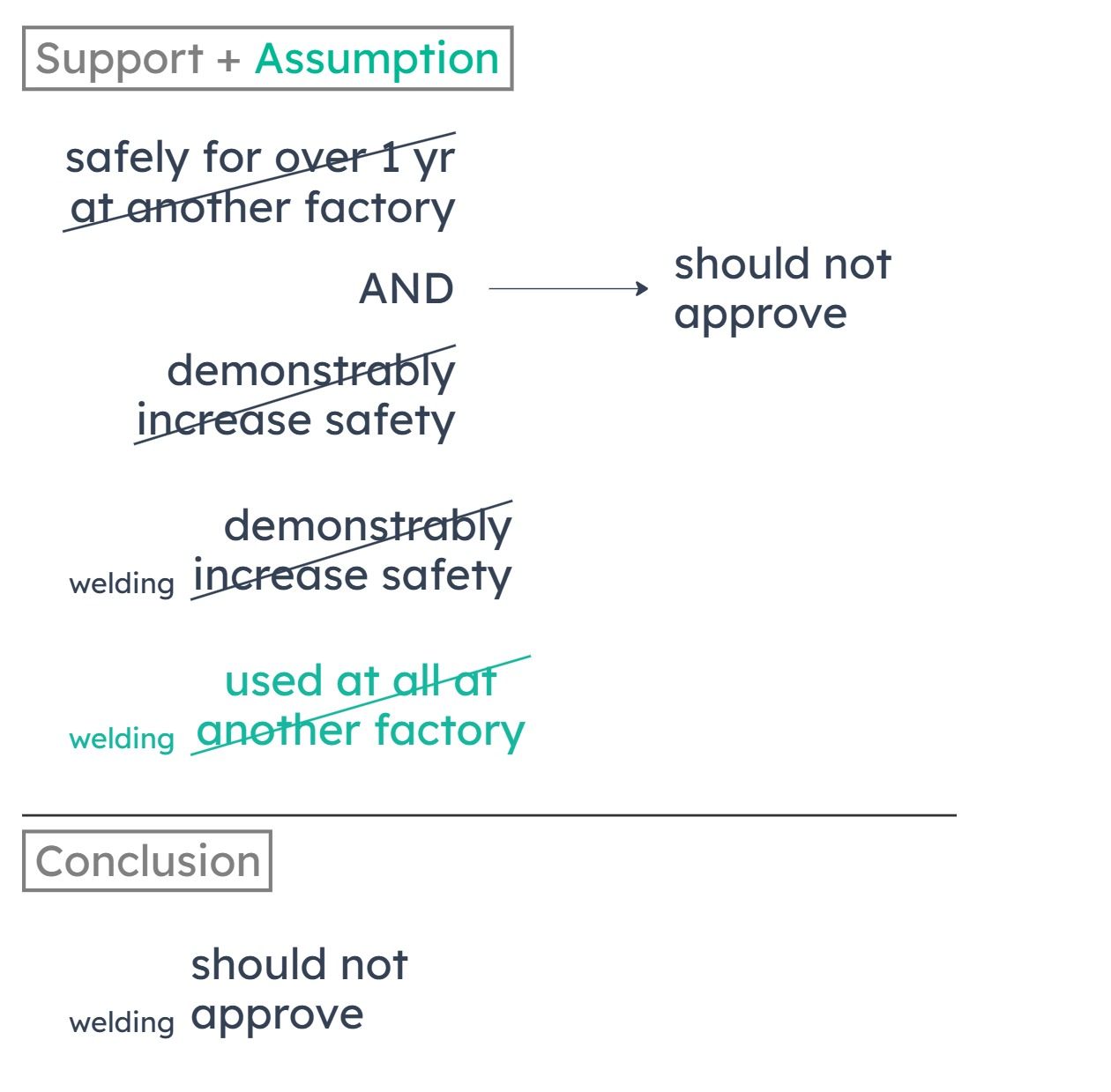 Support + Assumption

safely for over 1 yr at another factory

AND

demonstrably increase safety

should not approve

welding demonstrably increase safety

welding used at all at another factory

Conclusion

welding should not approve